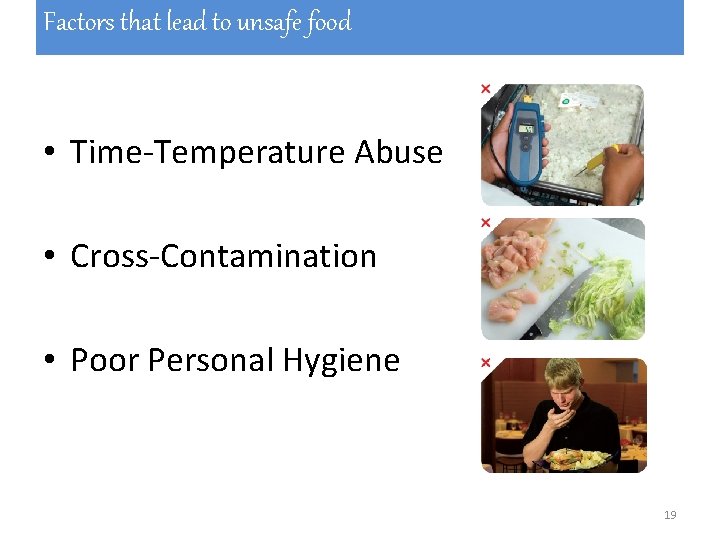 Factors that lead to unsafe food

• Time-Temperature Abuse

• Cross-Contamination

• Poor Personal Hygiene

19